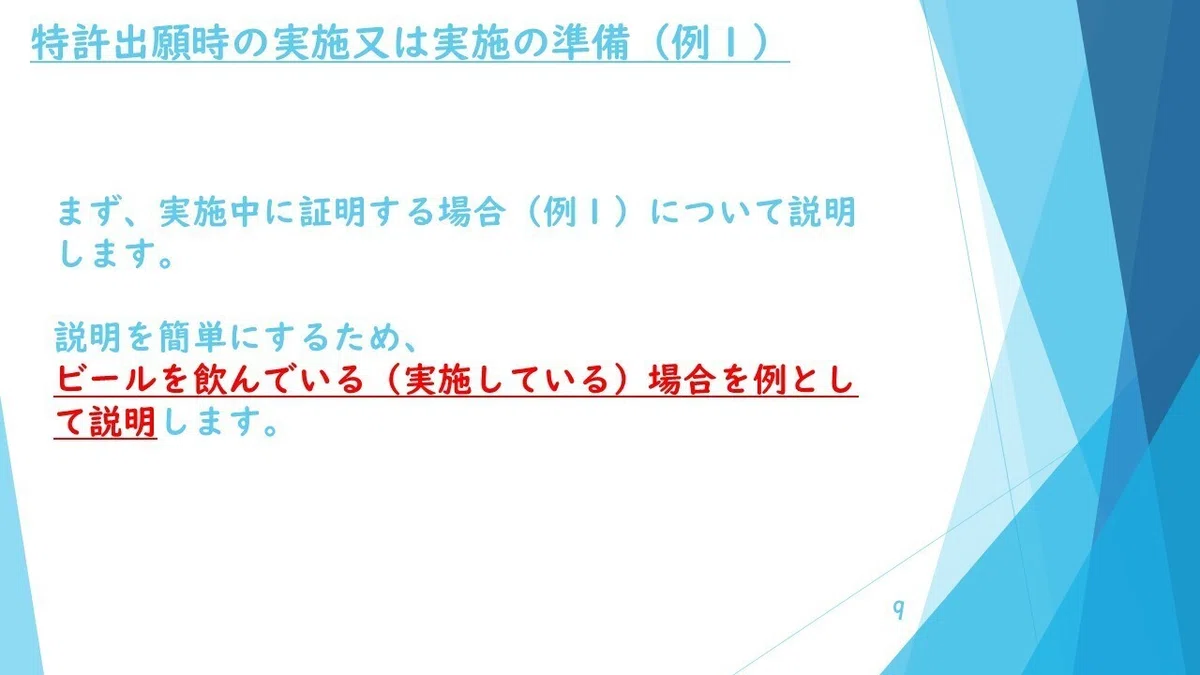 特許出願時の実施又は実施の準備（例１）

まず、実施中に証明する場合（例１）について説明します。

説明を簡単にするため、
ビールを飲んでいる（実施している）場合を例として説明します。

9